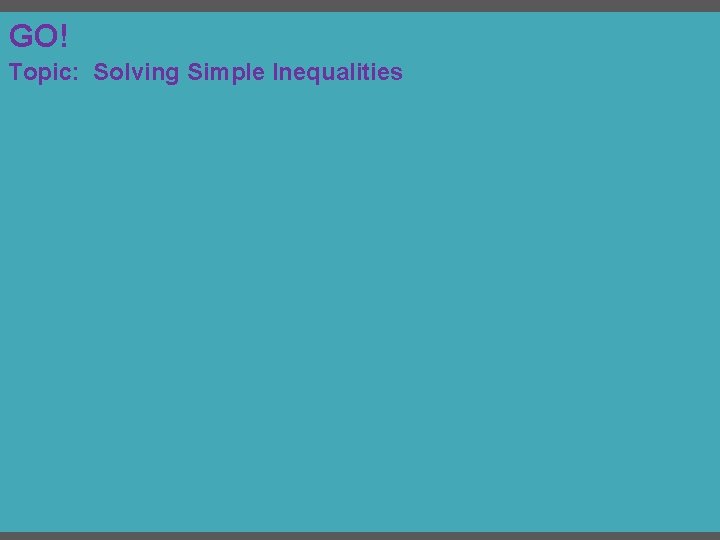 GO!
Topic: Solving Simple Inequalities